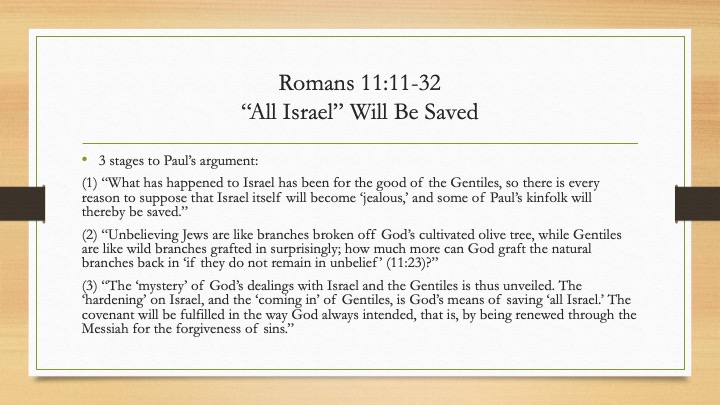 Romans 11:11-32
“All Israel” Will Be Saved

• 3 stages to Paul’s argument:

(1) “What has happened to Israel has been for the good of the Gentiles, so there is every reason to suppose that Israel itself will become ‘jealous,’ and some of Paul’s kinfolk will thereby be saved.”

(2) “Unbelieving Jews are like branches broken off God’s cultivated olive tree, while Gentiles are like wild branches grafted in surprisingly; how much more can God graft the natural branches back in ‘if they do not remain in unbelief’ (11:23)?”

(3) “The ‘mystery’ of God’s dealings with Israel and the Gentiles is thus unveiled. The ‘hardening’ on Israel, and the ‘coming in’ of Gentiles, is God’s means of saving ‘all Israel.’ The covenant will be fulfilled in the way God always intended, that is, by being renewed through the Messiah for the forgiveness of sins.”